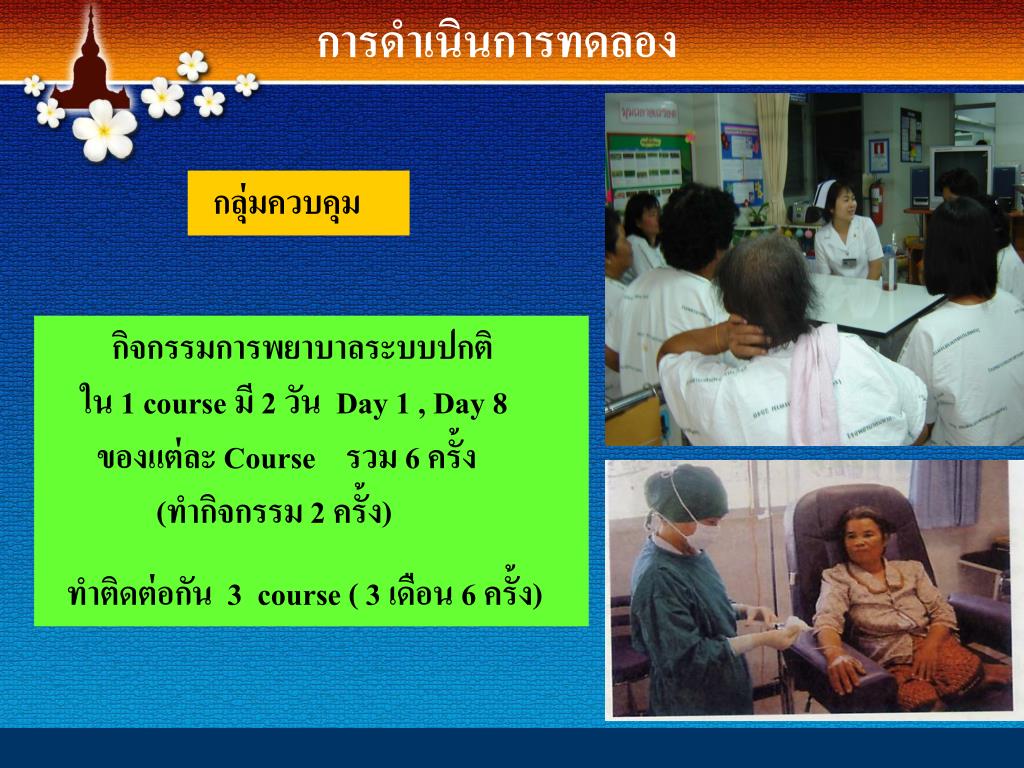 การดำเนินการทดลอง

กลุ่มควบคุม

กิจกรรมการพยาบาลระบบปกติ
ใน 1 course มี 2 วัน Day 1 , Day 8
ของแต่ละ Course รวม 6 ครั้ง
(ทำกิจกรรม 2 ครั้ง)

ทำติดต่อกัน 3 course ( 3 เดือน 6 ครั้ง)